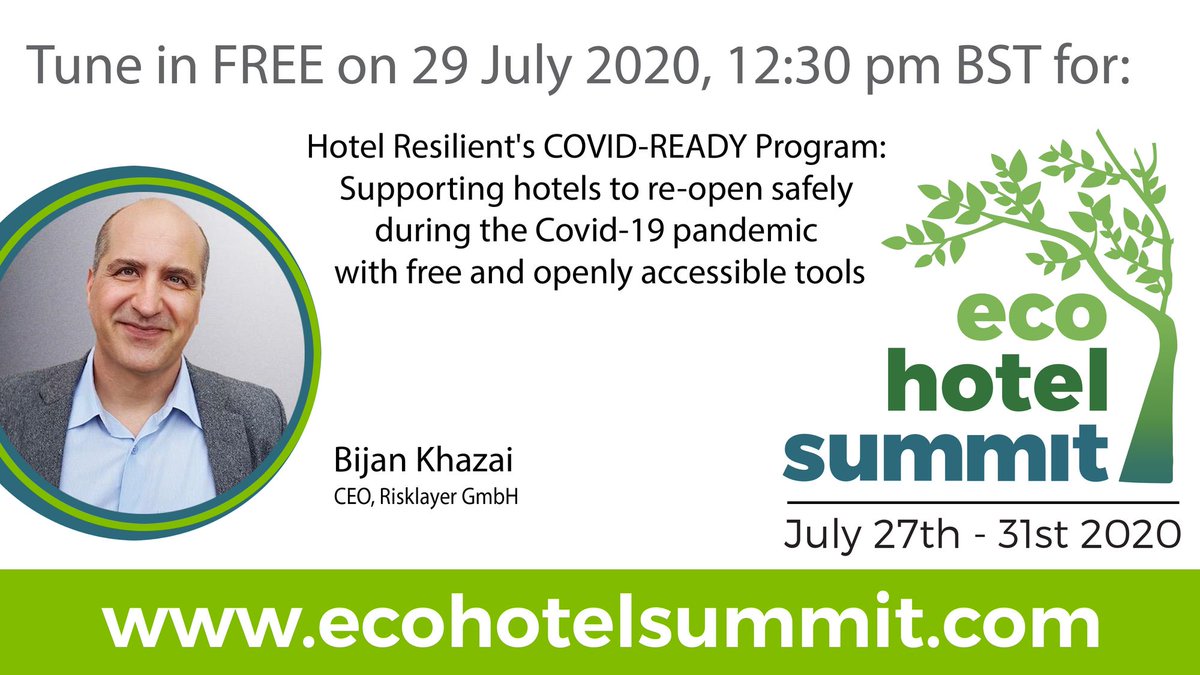 Tune in FREE on 29 July 2020, 12:30 pm BST for:

Hotel Resilient's COVID-READY Program: Supporting hotels to re-open safely during the Covid-19 pandemic with free and openly accessible tools

Bijan Khazai
CEO, Risklayer GmbH

eco
hotel
summit

July 27th - 31st 2020

www.ecohotelsummit.com